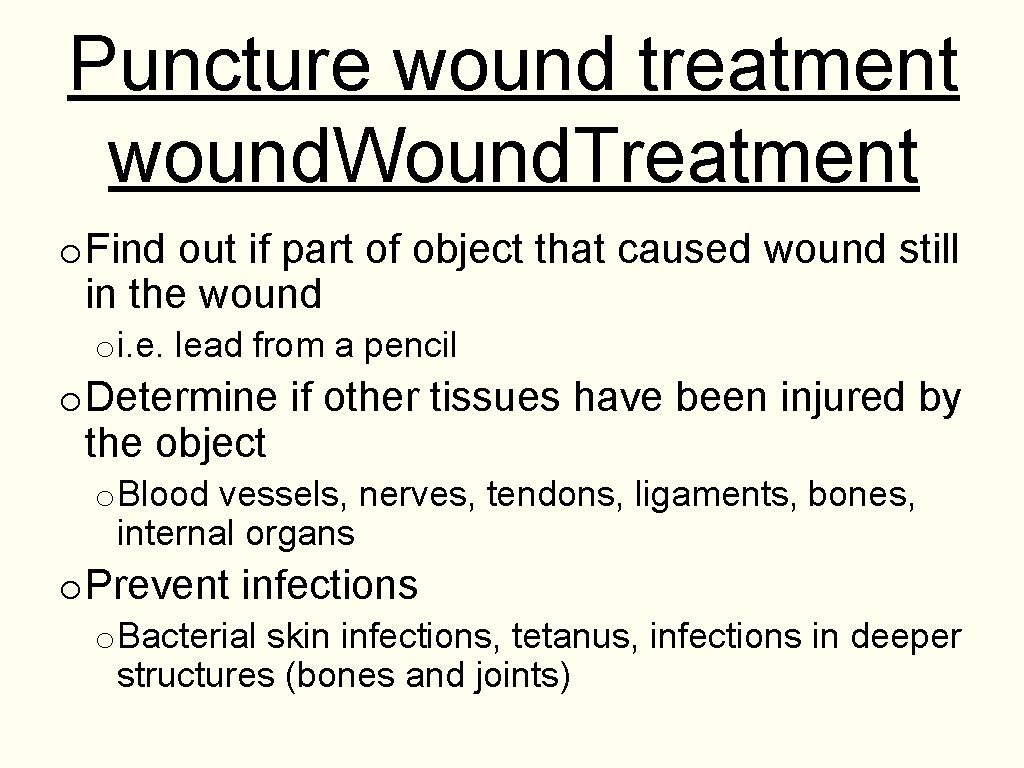 Puncture wound treatment wound.Wound.Treatment

o Find out if part of object that caused wound still in the wound

o i.e. lead from a pencil

o Determine if other tissues have been injured by the object

o Blood vessels, nerves, tendons, ligaments, bones, internal organs

o Prevent infections

o Bacterial skin infections, tetanus, infections in deeper structures (bones and joints)